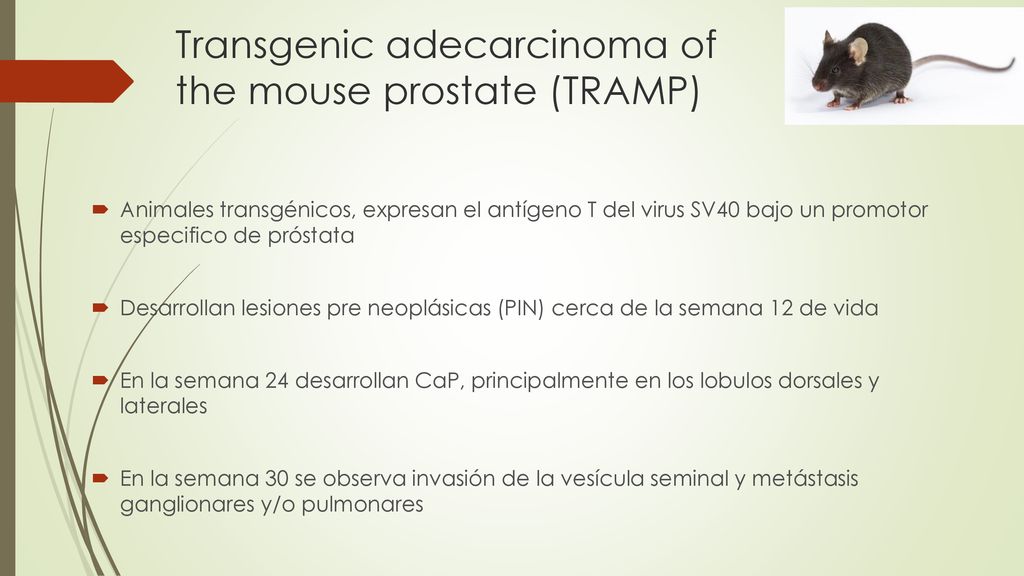 Transgenic adecarcinoma of the mouse prostate (TRAMP)

Animales transgénicos, expresan el antígeno T del virus SV40 bajo un promotor especifico de próstata

Desarrollan lesiones pre neoplásicas (PIN) cerca de la semana 12 de vida

En la semana 24 desarrollan CaP, principalmente en los lobulos dorsales y laterales

En la semana 30 se observa invasión de la vesícula seminal y metástasis ganglionares y/o pulmonares